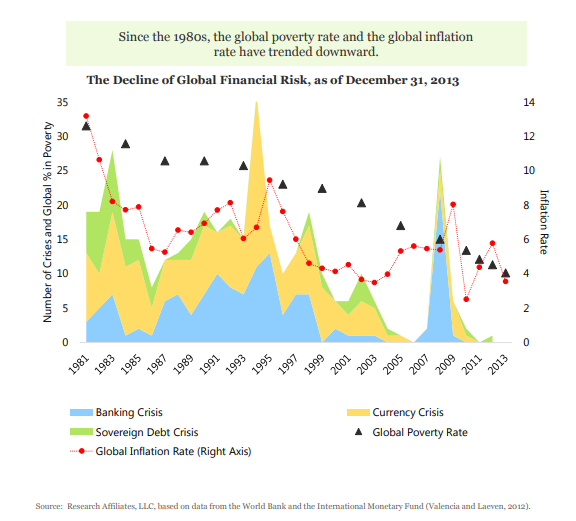 Since the 1980s, the global poverty rate and the global inflation rate have trended downward.

The Decline of Global Financial Risk, as of December 31, 2013

Number of Crises and Global % in Poverty

35
30
25
20
15
10
5
0

Inflation Rate

14
12
10
8
6
4
2
0

1981 1983 1985 1987 1989 1991 1993 1995 1997 1999 2001 2003 2005 2007 2009 2011 2013

Banking Crisis
Currency Crisis
Sovereign Debt Crisis
Global Poverty Rate
Global Inflation Rate (Right Axis)

Source: Research Affiliates, LLC, based on data from the World Bank and the International Monetary Fund (Valencia and Laeven, 2012).